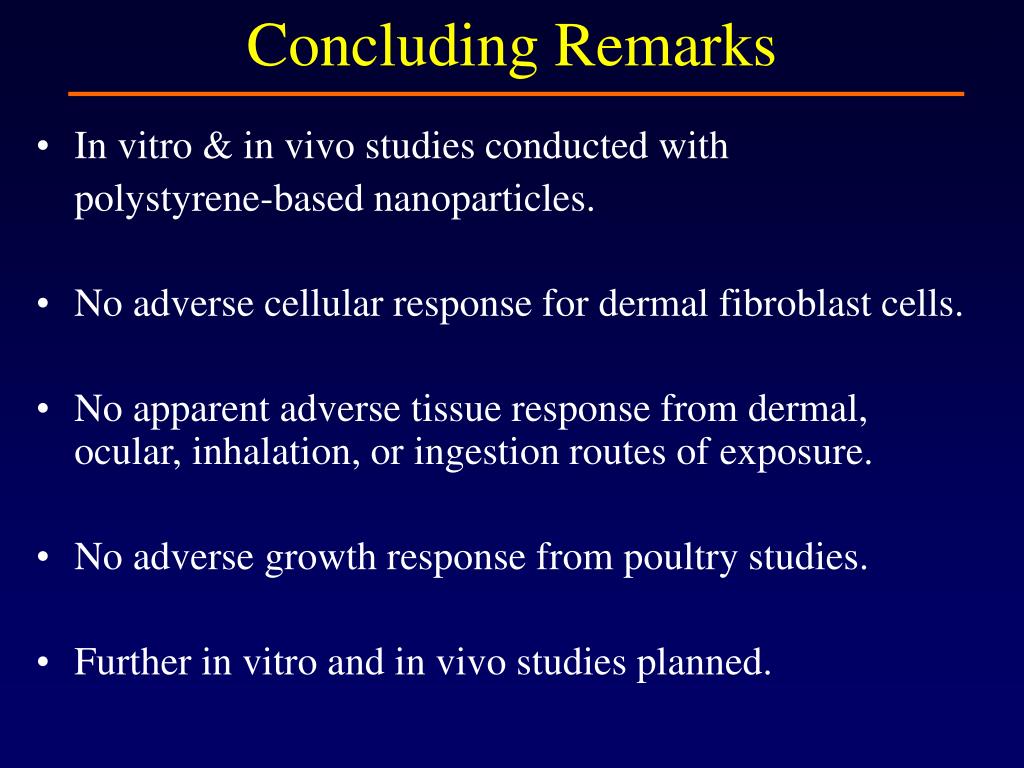 Concluding Remarks

• In vitro & in vivo studies conducted with polystyrene-based nanoparticles.

• No adverse cellular response for dermal fibroblast cells.

• No apparent adverse tissue response from dermal, ocular, inhalation, or ingestion routes of exposure.

• No adverse growth response from poultry studies.

• Further in vitro and in vivo studies planned.